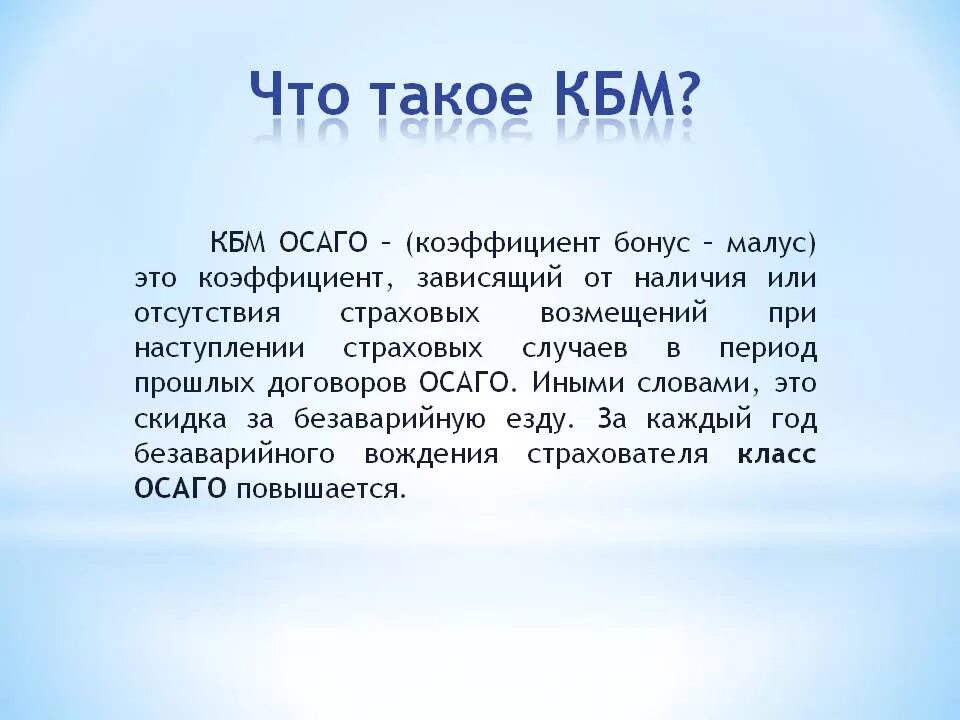 Что такое КБМ?

КБМ ОСАГО – (коэффициент бонус – малус) это коэффициент, зависящий от наличия или отсутствия страховых возмещений при наступлении страховых случаев в период прошлых договоров ОСАГО. Иными словами, это скидка за безаварийную езду. За каждый год безаварийного вождения страхователя класс ОСАГО повышается.